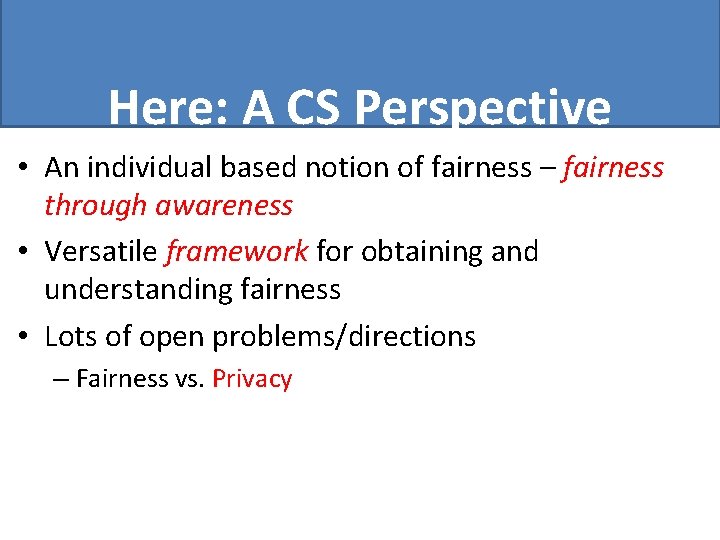 Here: A CS Perspective

• An individual based notion of fairness – fairness through awareness

• Versatile framework for obtaining and understanding fairness

• Lots of open problems/directions

– Fairness vs. Privacy